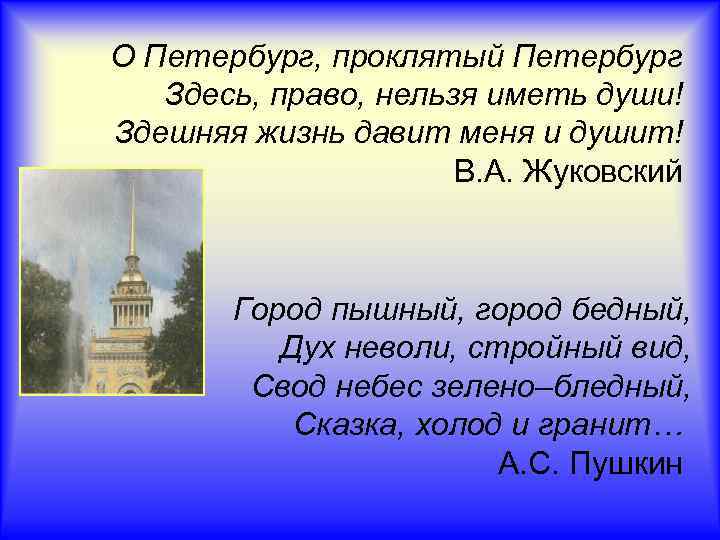 О Петербург, проклятый Петербург
Здесь, право, нельзя иметь души!
Здешняя жизнь давит меня и душит!
В.А. Жуковский

Город пышный, город бедный,
Дух неволи, стройный вид,
Свод небес зелено–бледный,
Сказка, холод и гранит…
А.С. Пушкин